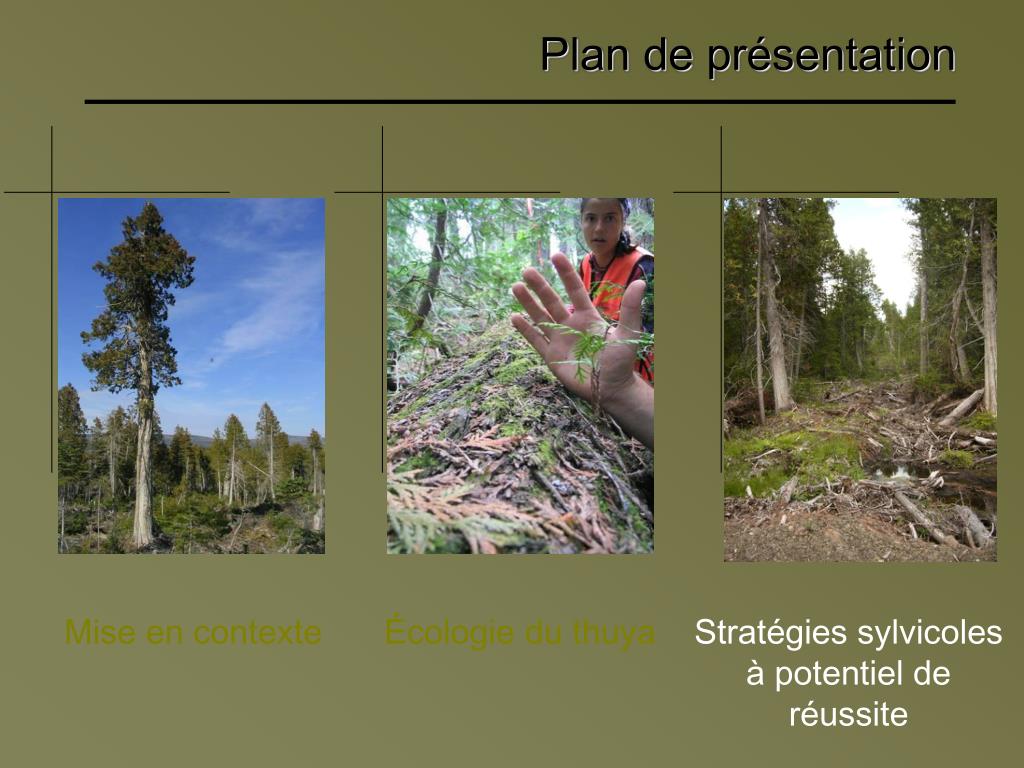 Plan de présentation

Mise en contexte

Écologie du thuya

Stratégies sylvicoles à potentiel de réussite